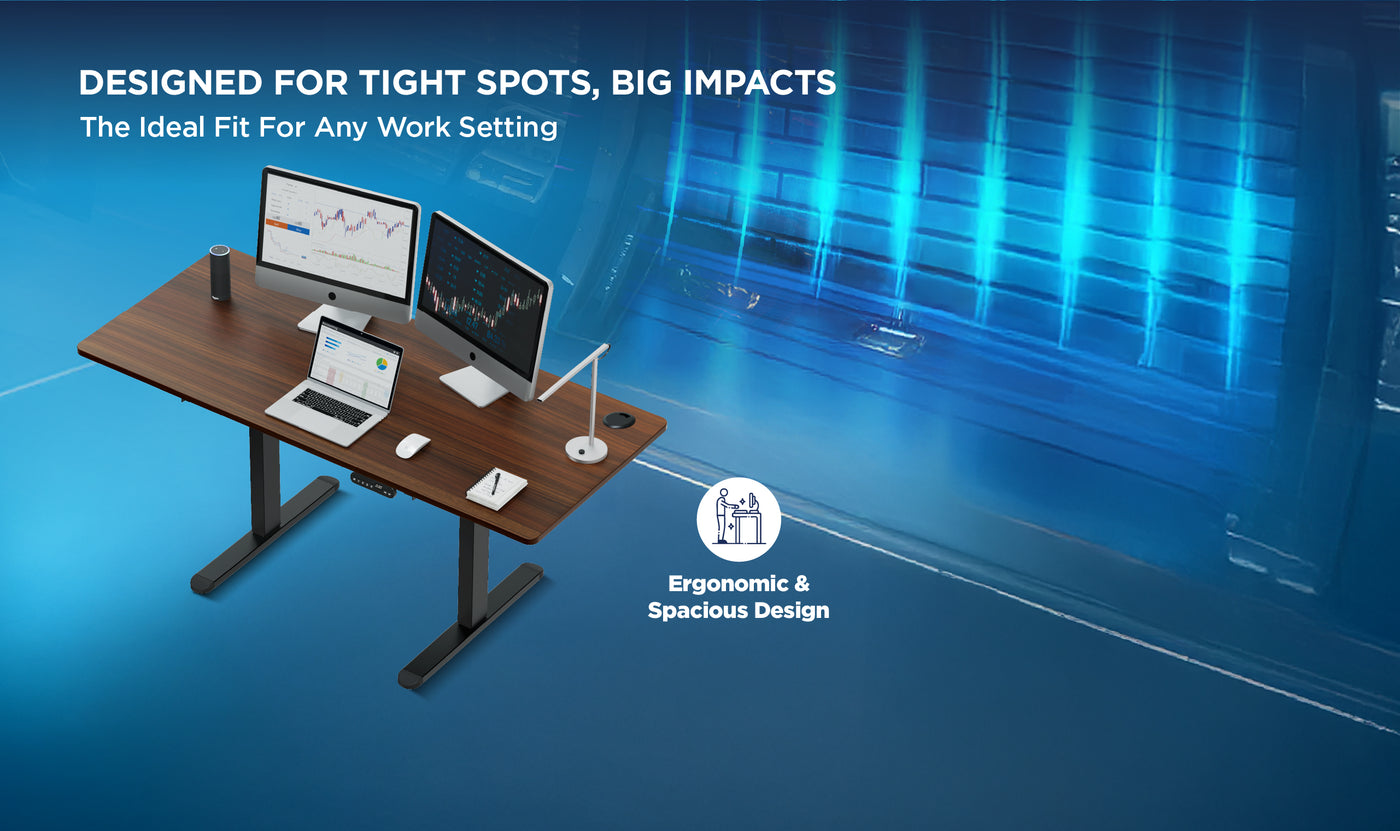 DESIGNED FOR TIGHT SPOTS, BIG IMPACTS
The Ideal Fit For Any Work Setting

Ergonomic & Spacious Design